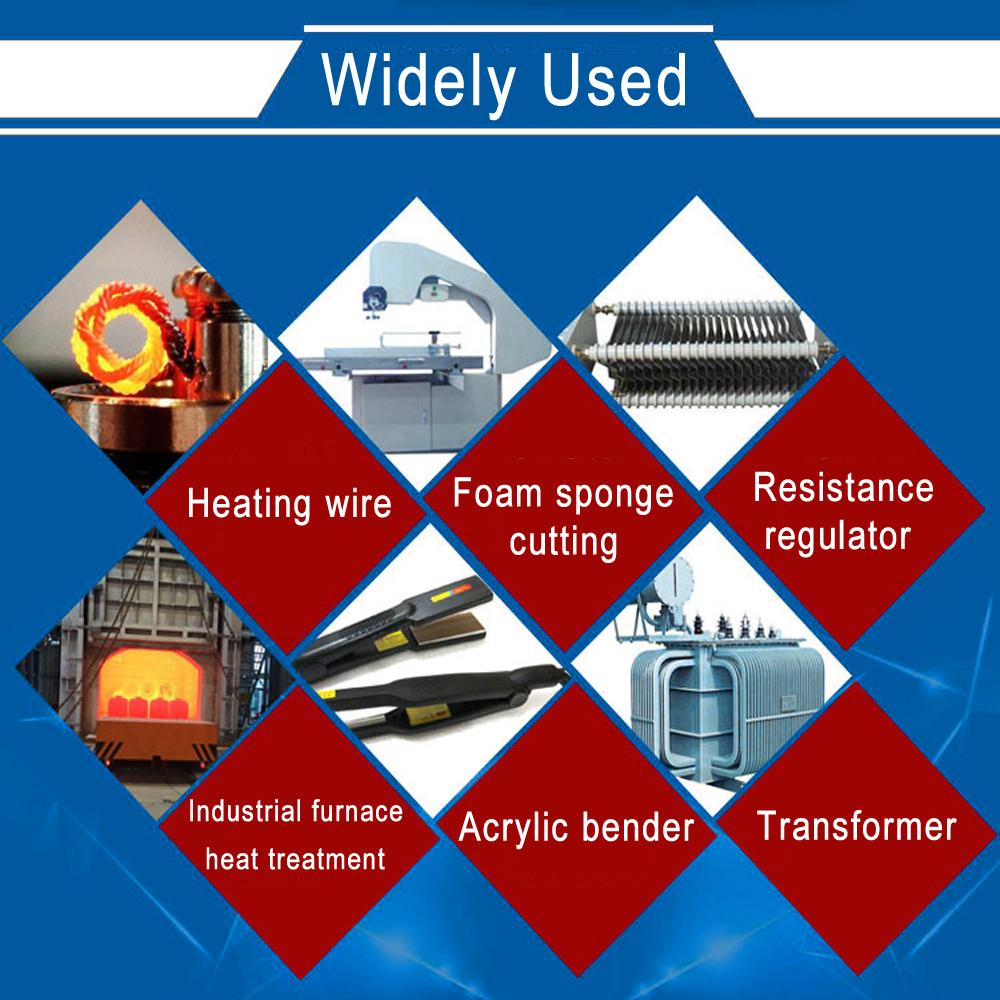 Widely Used

Heating wire

Foam sponge cutting

Resistance regulator

Industrial furnace heat treatment

Acrylic bender

Transformer